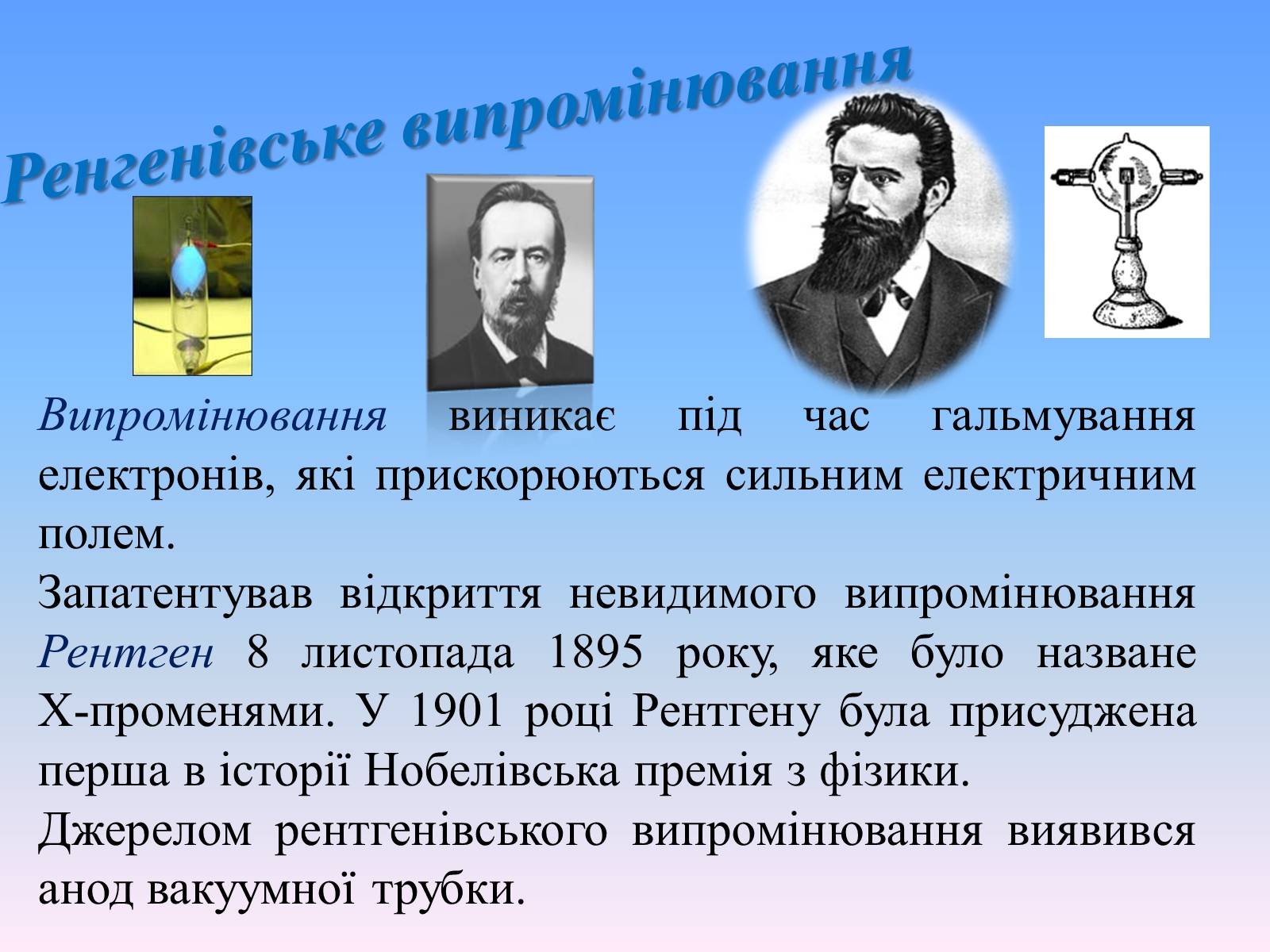 Ренгенівське випромінювання

Випромінювання виникає під час гальмування електронів, які прискорюються сильним електричним полем.

Запатентував відкриття невидимого випромінювання Рентген 8 листопада 1895 року, яке було назване Х-променями. У 1901 році Рентгену була присуджена перша в історії Нобелівська премія з фізики.

Джерелом рентгенівського випромінювання виявився анод вакуумної трубки.